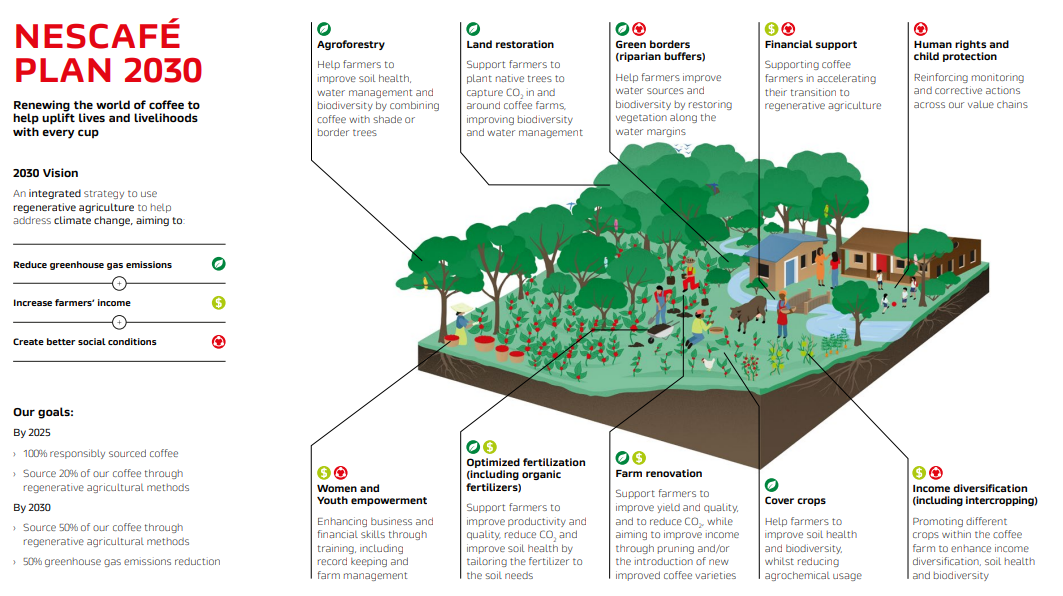 NESCAFÉ PLAN 2030

Renewing the world of coffee to help uplift lives and livelihoods with every cup

2030 Vision

An integrated strategy to use regenerative agriculture to help address climate change, aiming to:

Reduce greenhouse gas emissions

Increase farmers' income

Create better social conditions

Our goals:

By 2025

› 100% responsibly sourced coffee

› Source 20% of our coffee through regenerative agricultural methods

By 2030

› Source 50% of our coffee through regenerative agricultural methods

› 50% greenhouse gas emissions reduction

Agroforestry

Help farmers to improve soil health, water management and biodiversity by combining coffee with shade or border trees

Land restoration

Support farmers to plant native trees to capture $CO_2$ in and around coffee farms, improving biodiversity and water management

Green borders (riparian buffers)

Help farmers improve water sources and biodiversity by restoring vegetation along the water margins

Financial support

Supporting coffee farmers in accelerating their transition to regenerative agriculture

Human rights and child protection

Reinforcing monitoring and corrective actions across our value chains

Women and Youth empowerment

Enhancing business and financial skills through training, including record keeping and farm management

Optimized fertilization (including organic fertilizers)

Support farmers to improve productivity and quality, reduce $CO_2$ and improve soil health by tailoring the fertilizer to the soil needs

Farm renovation

Support farmers to improve yield and quality, and to reduce $CO_2$, while aiming to improve income through pruning and/or the introduction of new improved coffee varieties

Cover crops

Help farmers to improve soil health and biodiversity, whilst reducing agrochemical usage

Income diversification (including intercropping)

Promoting different crops within the coffee farm to enhance income diversification, soil health and biodiversity